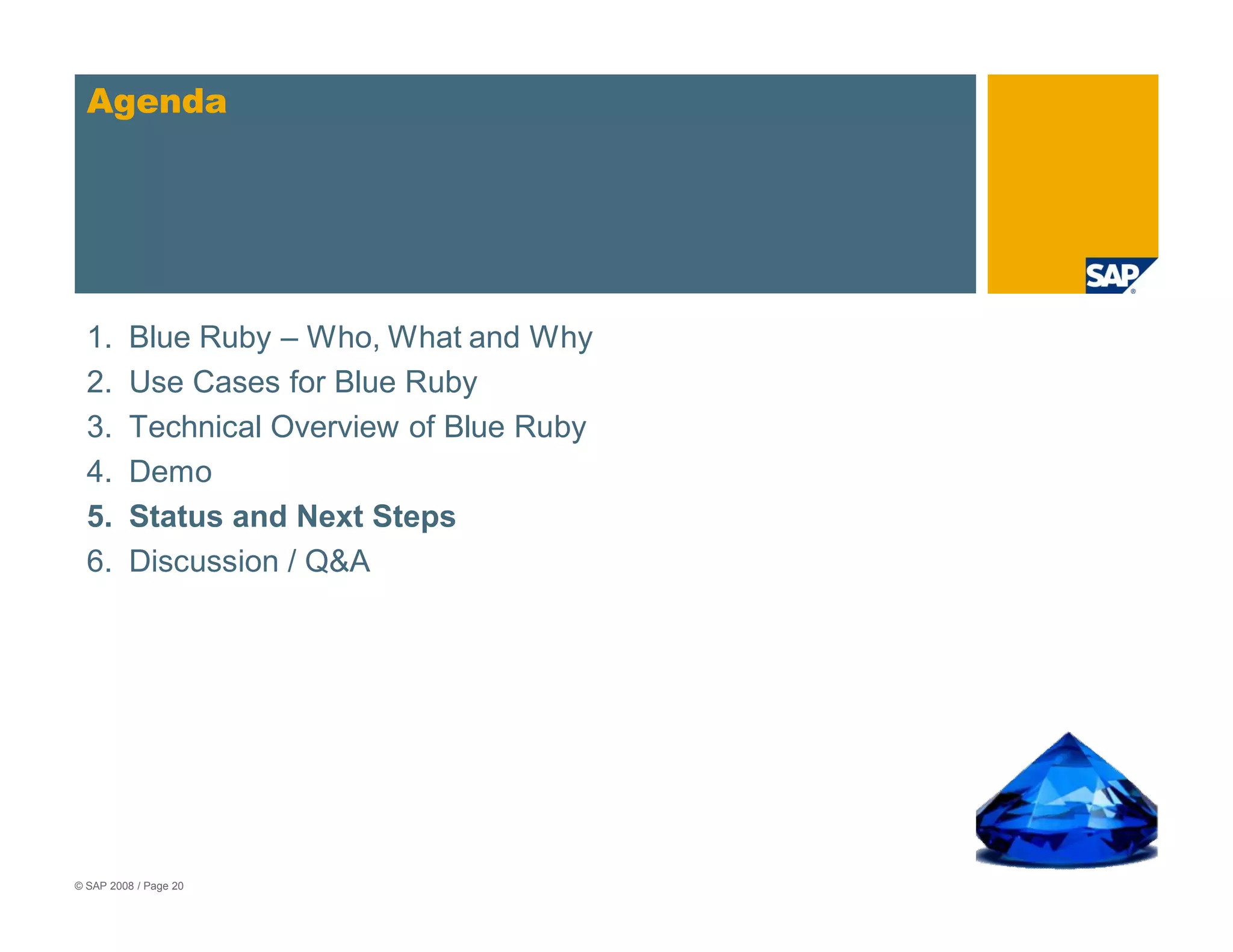 Agenda

SAP

1. Blue Ruby – Who, What and Why
2. Use Cases for Blue Ruby
3. Technical Overview of Blue Ruby
4. Demo
5. Status and Next Steps
6. Discussion / Q&A

© SAP 2008 / Page 20